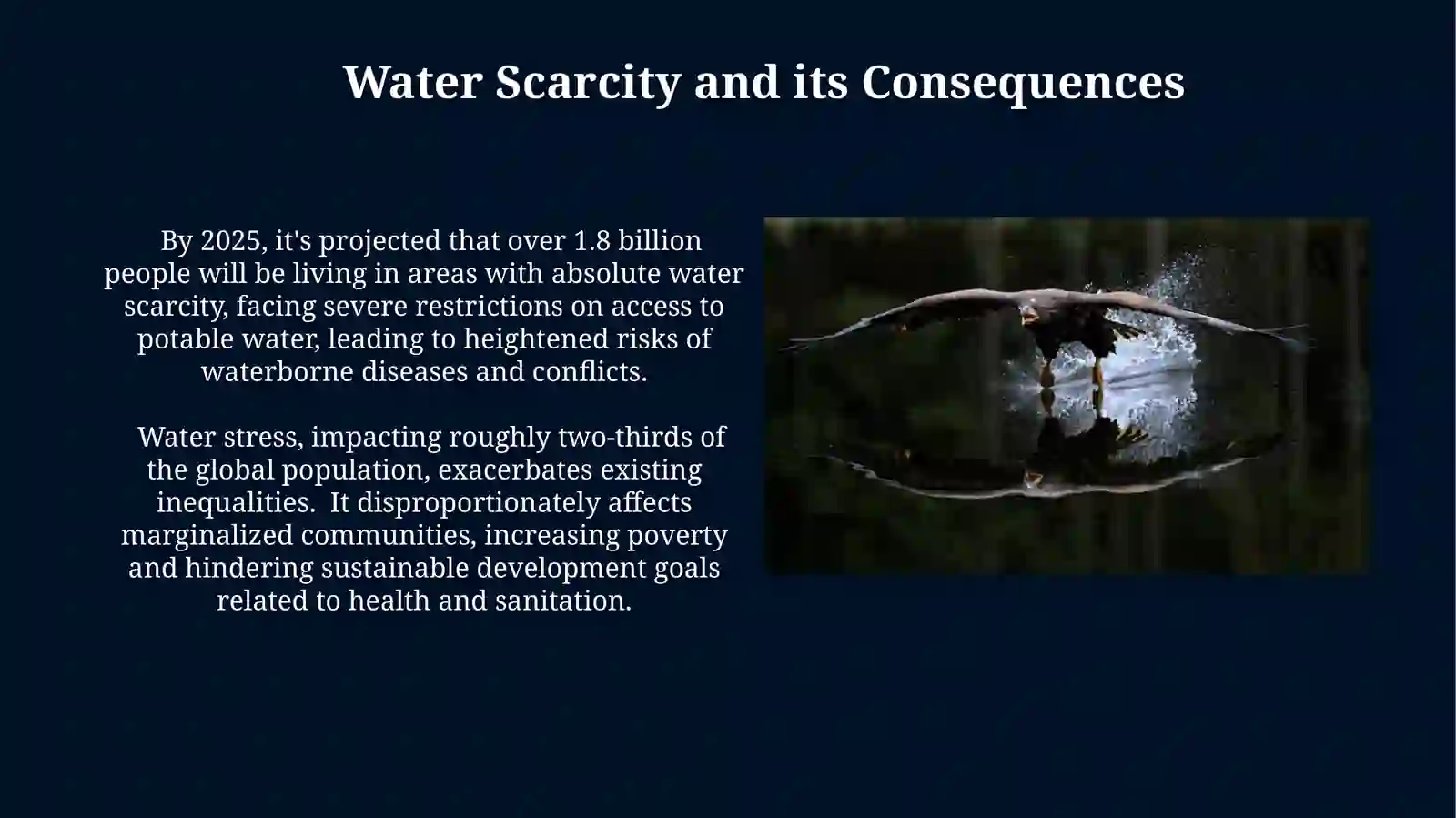 Water Scarcity and its Consequences

By 2025, it's projected that over 1.8 billion people will be living in areas with absolute water scarcity, facing severe restrictions on access to potable water, leading to heightened risks of waterborne diseases and conflicts.

Water stress, impacting roughly two-thirds of the global population, exacerbates existing inequalities. It disproportionately affects marginalized communities, increasing poverty and hindering sustainable development goals related to health and sanitation.